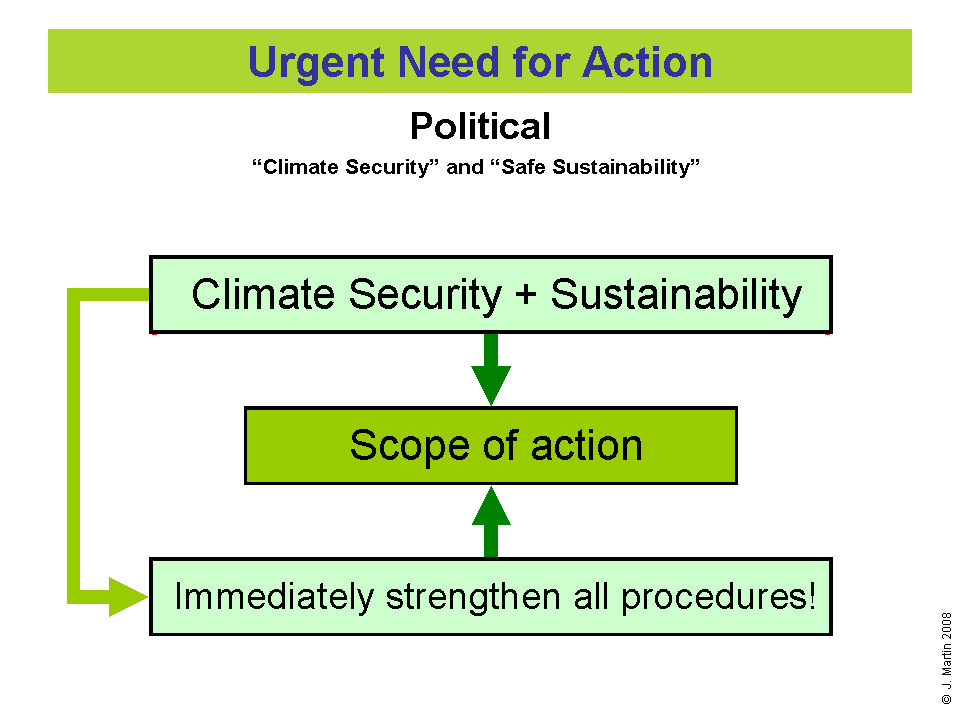 Urgent Need for Action

Political

“Climate Security” and “Safe Sustainability”

Climate Security + Sustainability

Scope of action

Immediately strengthen all procedures!

© J. Martin 2008